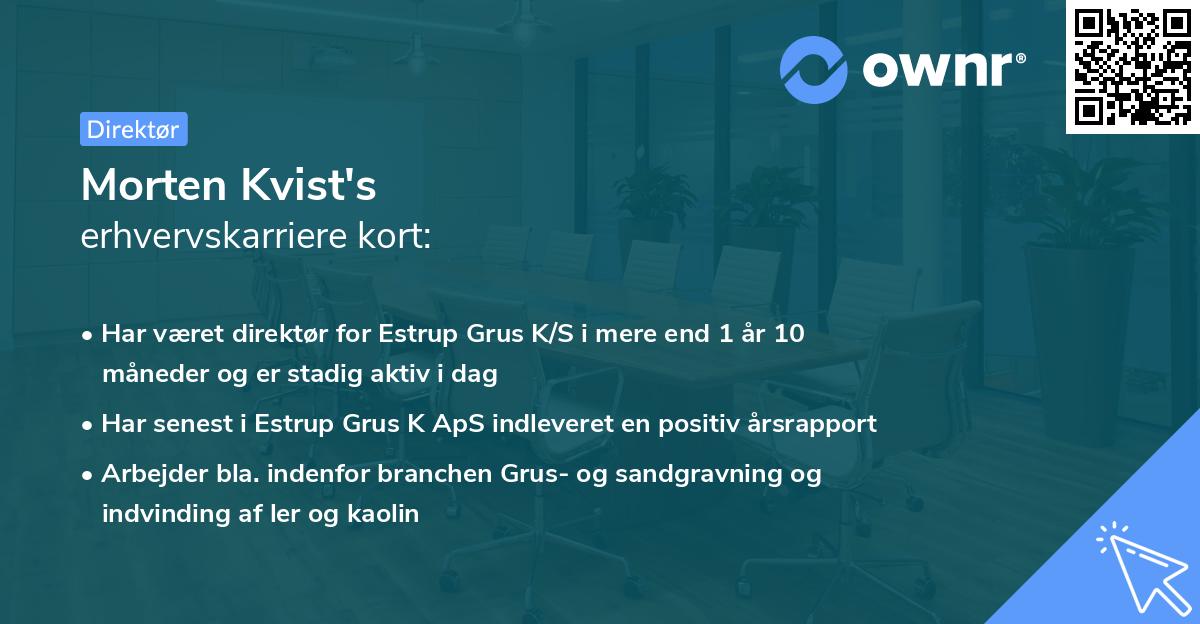 ownr®

Direktør

Morten Kvist's
erhvervskarriere kort:

• Har været direktør for Estrup Grus K/S i mere end 1 år 10 måneder og er stadig aktiv i dag

• Har senest i Estrup Grus K ApS indleveret en positiv årsrapport

• Arbejder bla. indenfor branchen Grus- og sandgravning og indvinding af ler og kaolin